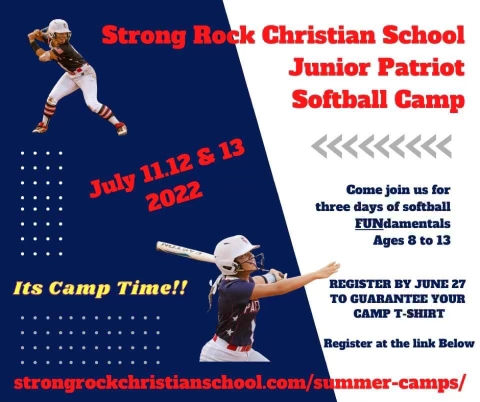 Strong Rock Christian School
Junior Patriot
Softball Camp

July 11.12 & 13
2022

Come join us for
three days of softball
FUNdamentals
Ages 8 to 13

Its Camp Time!!

REGISTER BY JUNE 27
TO GUARANTEE YOUR
CAMP T-SHIRT

Register at the link Below

strongrockchristianschool.com/summer-camps/